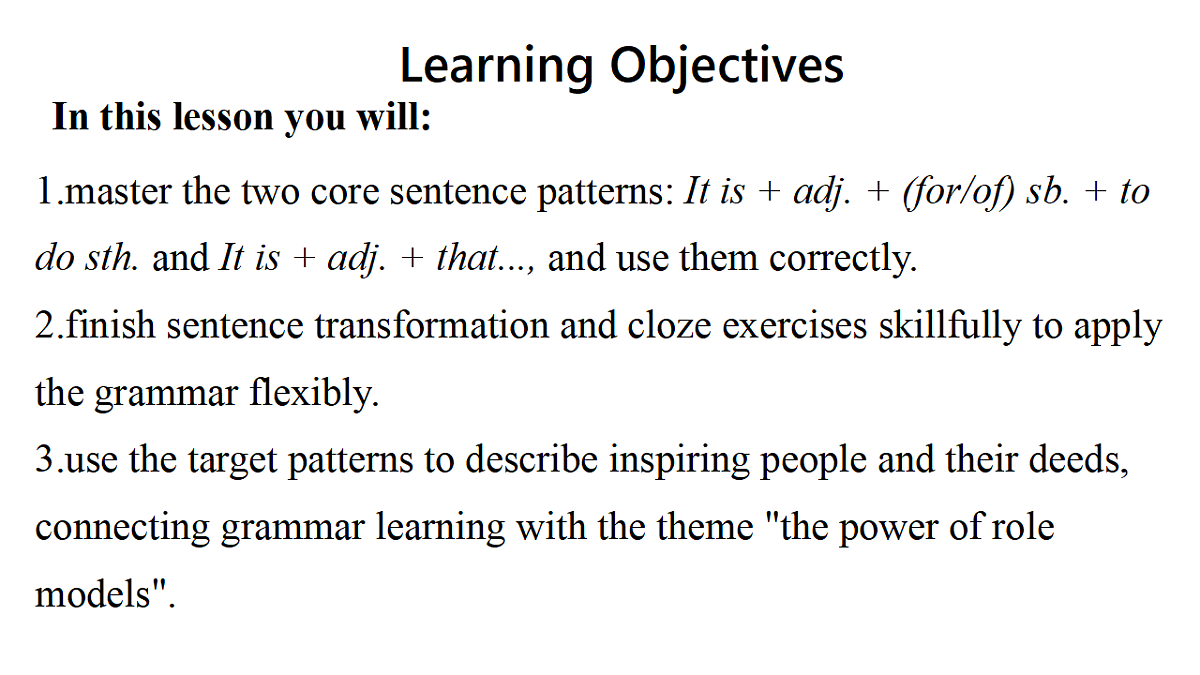 Learning Objectives

In this lesson you will:

1.master the two core sentence patterns: It is + adj. + (for/of) sb. + to do sth. and It is + adj. + that..., and use them correctly.

2.finish sentence transformation and cloze exercises skillfully to apply the grammar flexibly.

3.use the target patterns to describe inspiring people and their deeds, connecting grammar learning with the theme "the power of role models".